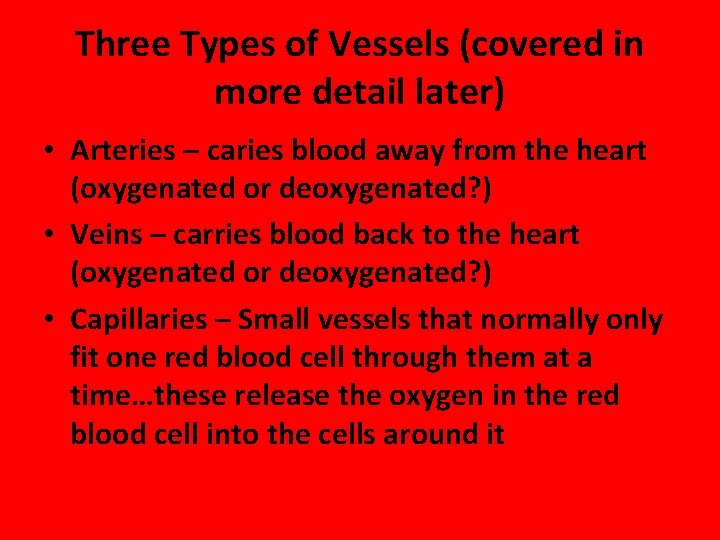 Three Types of Vessels (covered in more detail later)

• Arteries – caries blood away from the heart (oxygenated or deoxygenated?)

• Veins – carries blood back to the heart (oxygenated or deoxygenated?)

• Capillaries – Small vessels that normally only fit one red blood cell through them at a time…these release the oxygen in the red blood cell into the cells around it